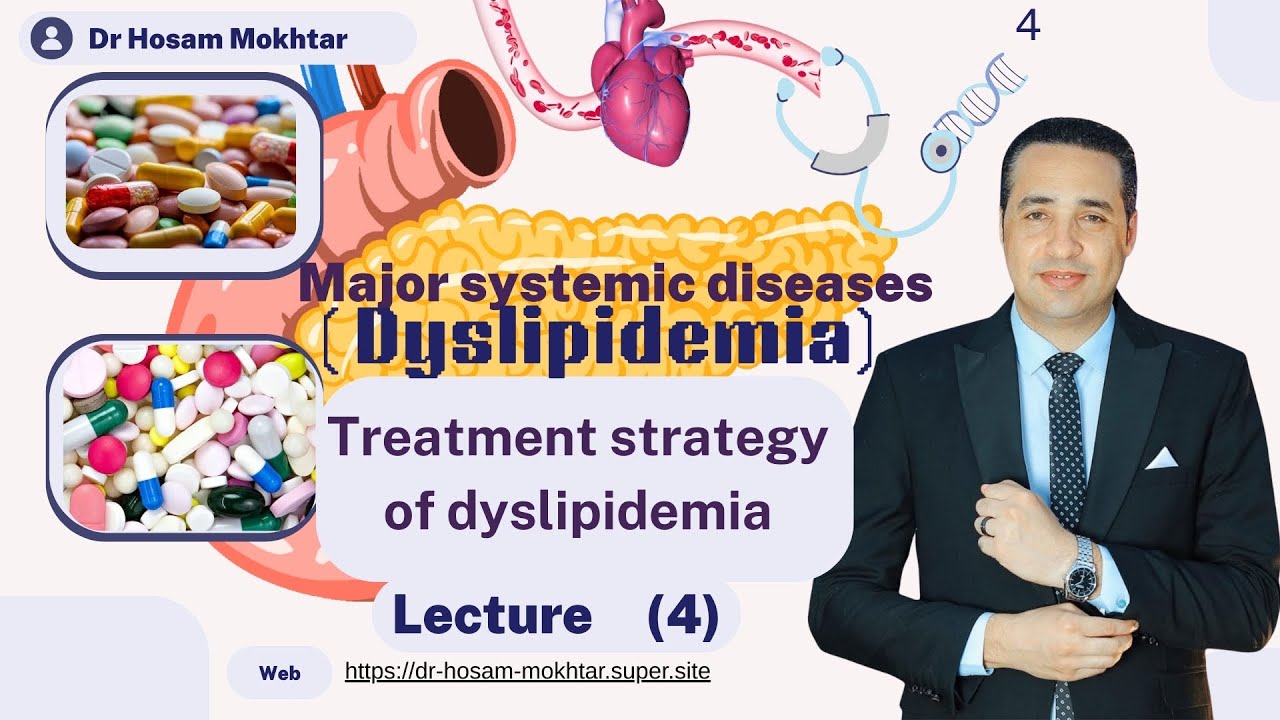 Dr Hosam Mokhtar

4

Major systemic diseases

(Dyslipidemia)

Treatment strategy of dyslipidemia

Lecture (4)

Web https://dr-hosam-mokhtar.super.site